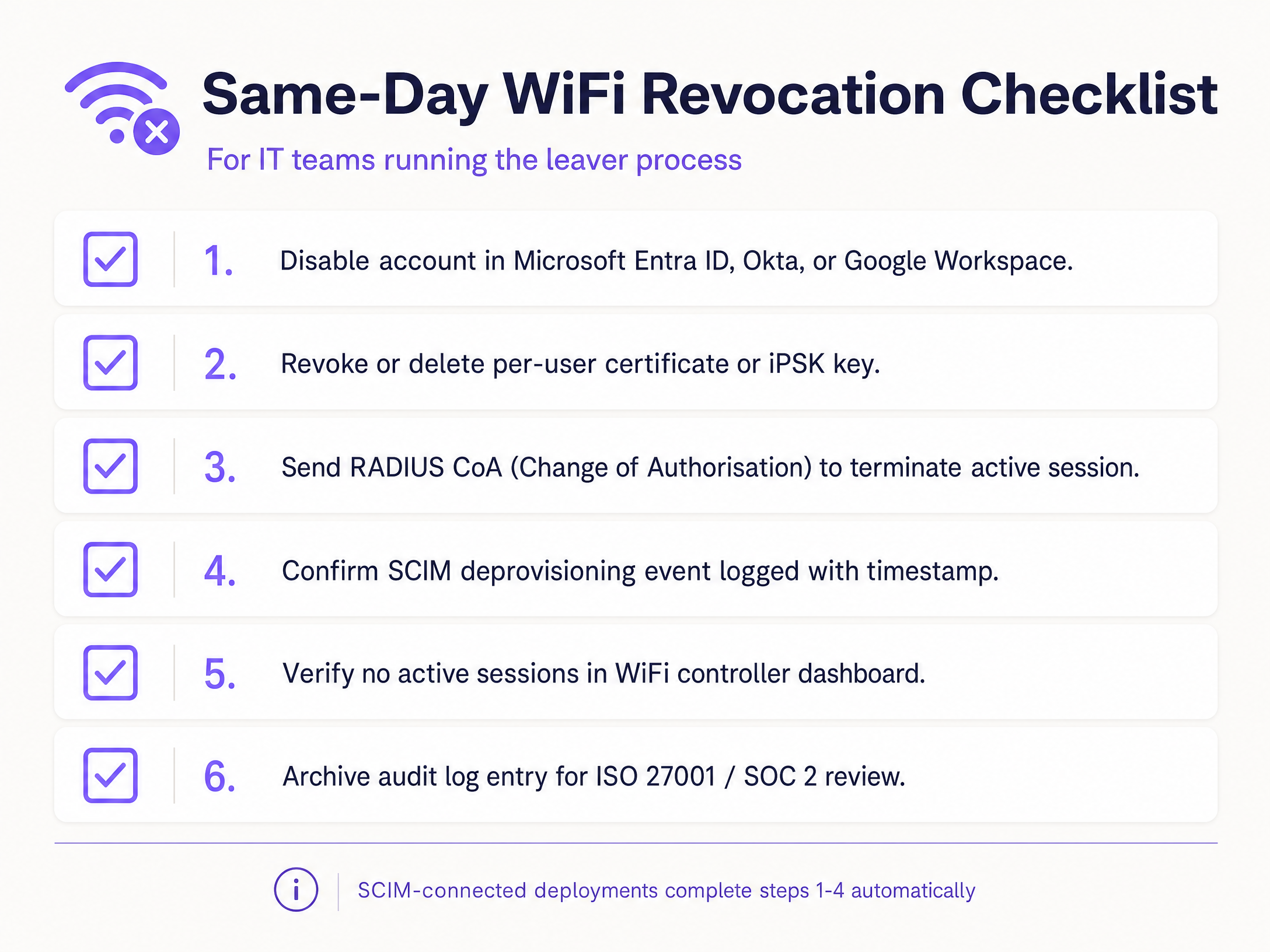 Same-Day WiFi Revocation Checklist

For IT teams running the leaver process

1. Disable account in Microsoft Entra ID, Okta, or Google Workspace.

2. Revoke or delete per-user certificate or iPSK key.

3. Send RADIUS CoA (Change of Authorisation) to terminate active session.

4. Confirm SCIM deprovisioning event logged with timestamp.

5. Verify no active sessions in WiFi controller dashboard.

6. Archive audit log entry for ISO 27001 / SOC 2 review.

SCIM-connected deployments complete steps 1-4 automatically